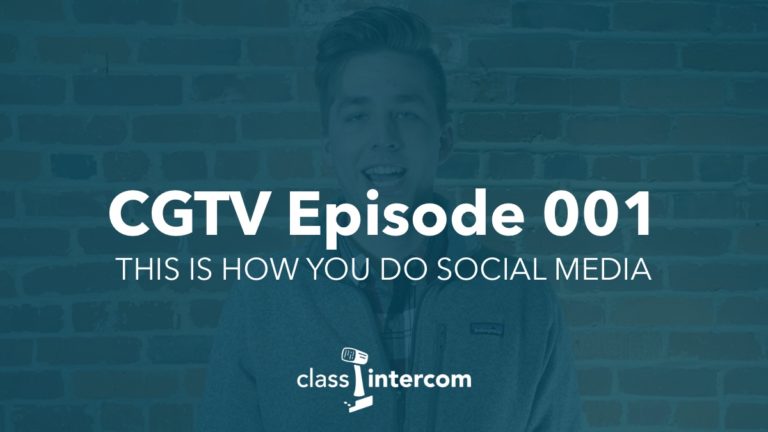 CGTV Episode 001
THIS IS HOW YOU DO SOCIAL MEDIA

class intercom